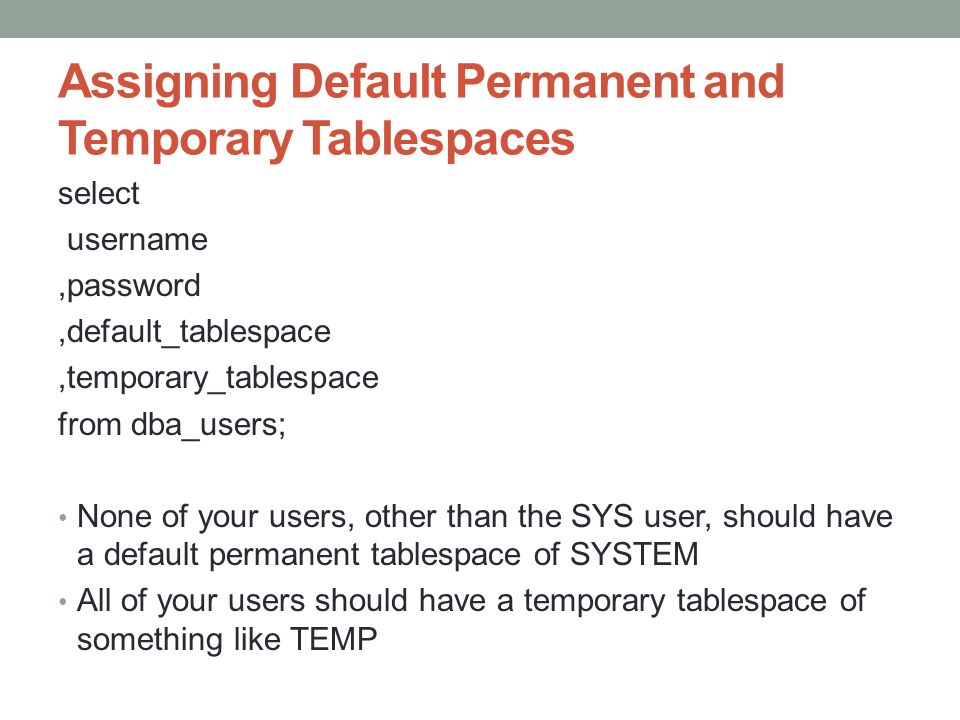 Assigning Default Permanent and Temporary Tablespaces

select
username
,password
,default_tablespace
,temporary_tablespace
from dba_users;

• None of your users, other than the SYS user, should have a default permanent tablespace of SYSTEM
• All of your users should have a temporary tablespace of something like TEMP